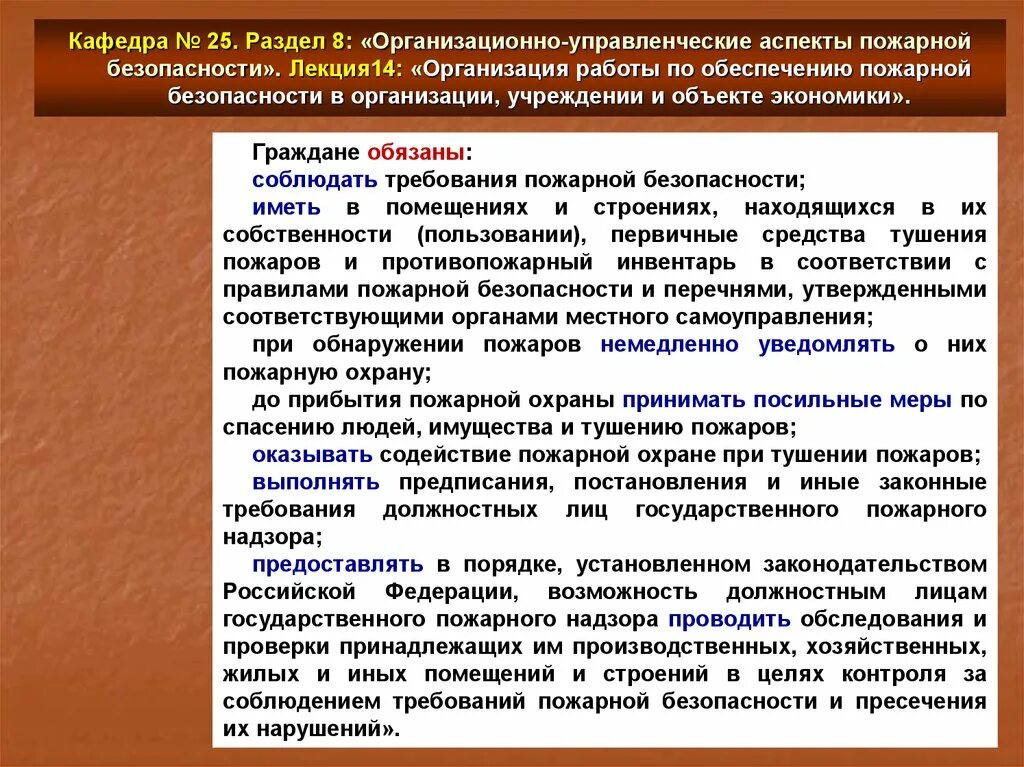 Кафедра № 25. Раздел 8: «Организационно-управленческие аспекты пожарной безопасности». Лекция14: «Организация работы по обеспечению пожарной безопасности в организации, учреждении и объекте экономики».

Граждане обязаны:
соблюдать требования пожарной безопасности;
иметь в помещениях и строениях, находящихся в их собственности (пользовании), первичные средства тушения пожаров и противопожарный инвентарь в соответствии с правилами пожарной безопасности и перечнями, утвержденными соответствующими органами местного самоуправления;
при обнаружении пожаров немедленно уведомлять о них пожарную охрану;
до прибытия пожарной охраны принимать посильные меры по спасению людей, имущества и тушению пожаров;
оказывать содействие пожарной охране при тушении пожаров;
выполнять предписания, постановления и иные законные требования должностных лиц государственного пожарного надзора;
предоставлять в порядке, установленном законодательством Российской Федерации, возможность должностным лицам государственного пожарного надзора проводить обследования и проверки принадлежащих им производственных, хозяйственных, жилых и иных помещений и строений в целях контроля за соблюдением требований пожарной безопасности и пресечения их нарушений».